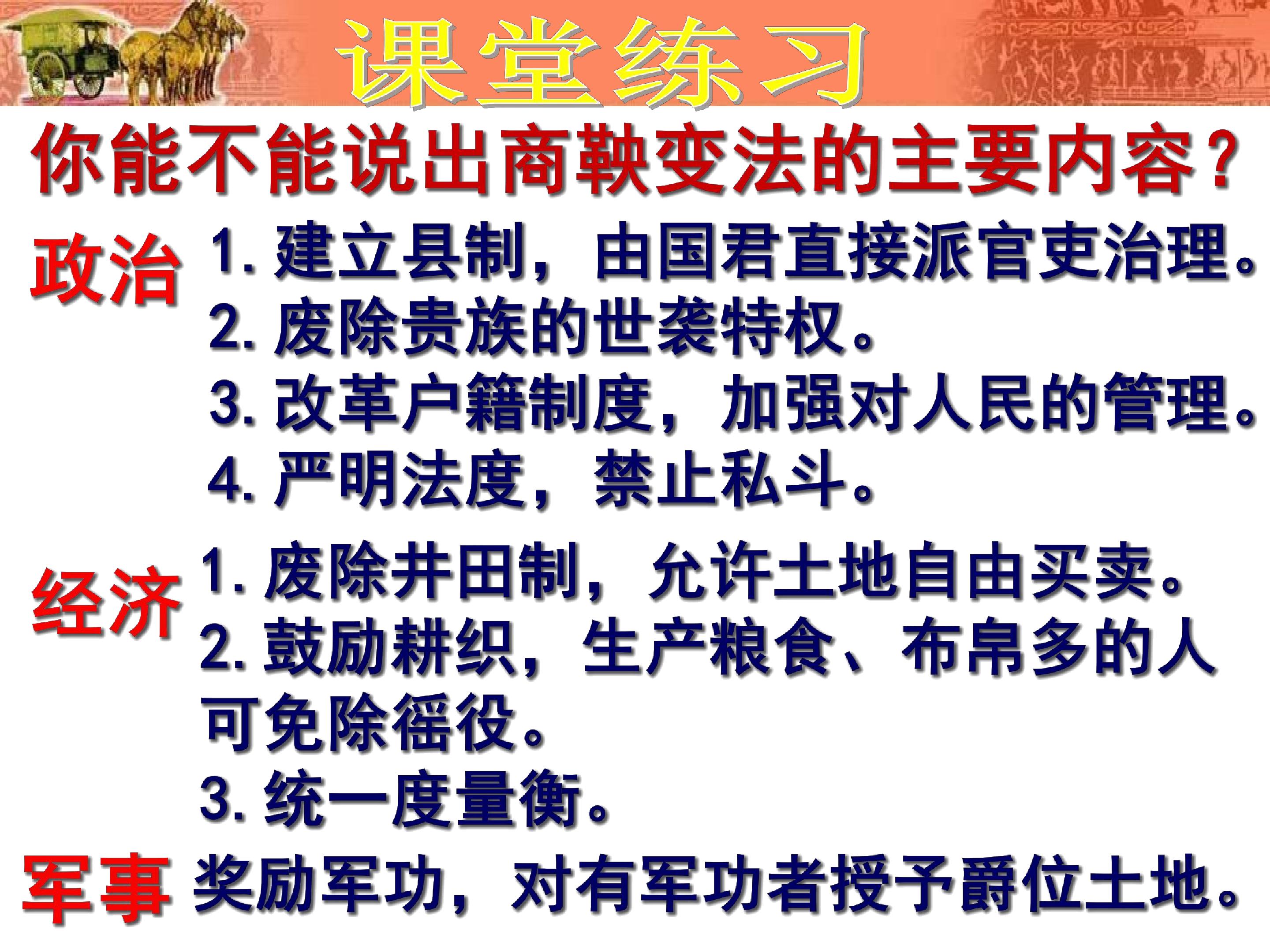 课堂练习

你能不能说出商鞅变法的主要内容?

政治
1.建立县制，由国君直接派官吏治理。
2.废除贵族的世袭特权。
3.改革户籍制度，加强对人民的管理。
4.严明法度，禁止私斗。

经济
1.废除井田制，允许土地自由买卖。
2.鼓励耕织，生产粮食、布帛多的人可免除徭役。
3.统一度量衡。

军事 奖励军功，对有军功者授予爵位土地。